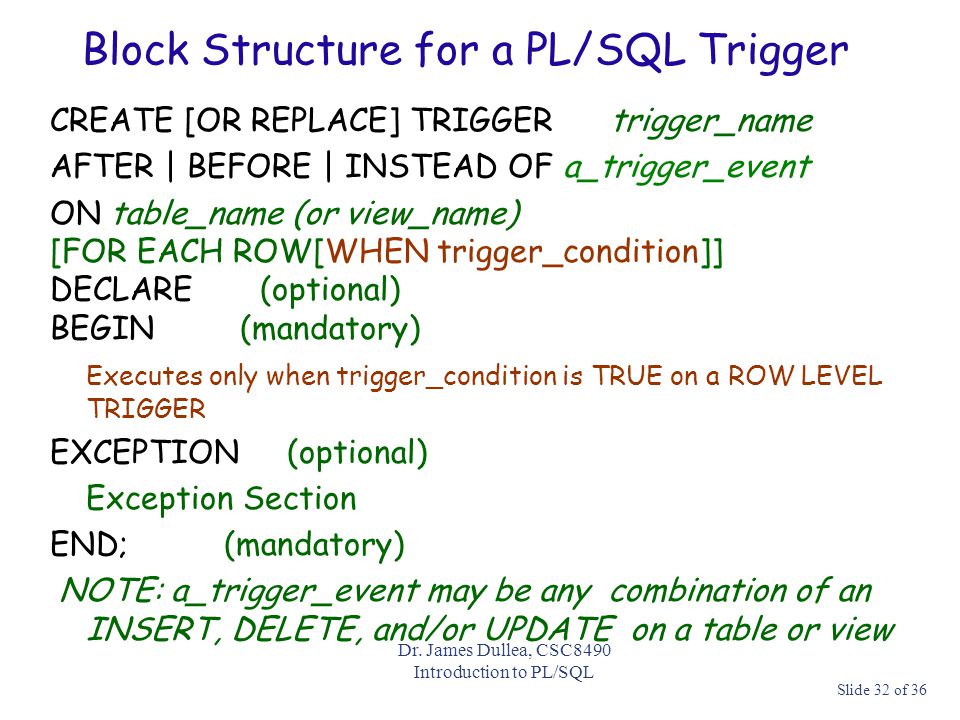 Block Structure for a PL/SQL Trigger

CREATE [OR REPLACE] TRIGGER trigger_name
AFTER | BEFORE | INSTEAD OF a_trigger_event
ON table_name (or view_name)
[FOR EACH ROW[WHEN trigger_condition]]
DECLARE (optional)
BEGIN (mandatory)

Executes only when trigger_condition is TRUE on a ROW LEVEL TRIGGER

EXCEPTION (optional)

Exception Section

END; (mandatory)

NOTE: a_trigger_event may be any combination of an INSERT, DELETE, and/or UPDATE on a table or view

Dr. James Dullea, CSC8490
Introduction to PL/SQL

Slide 32 of 36